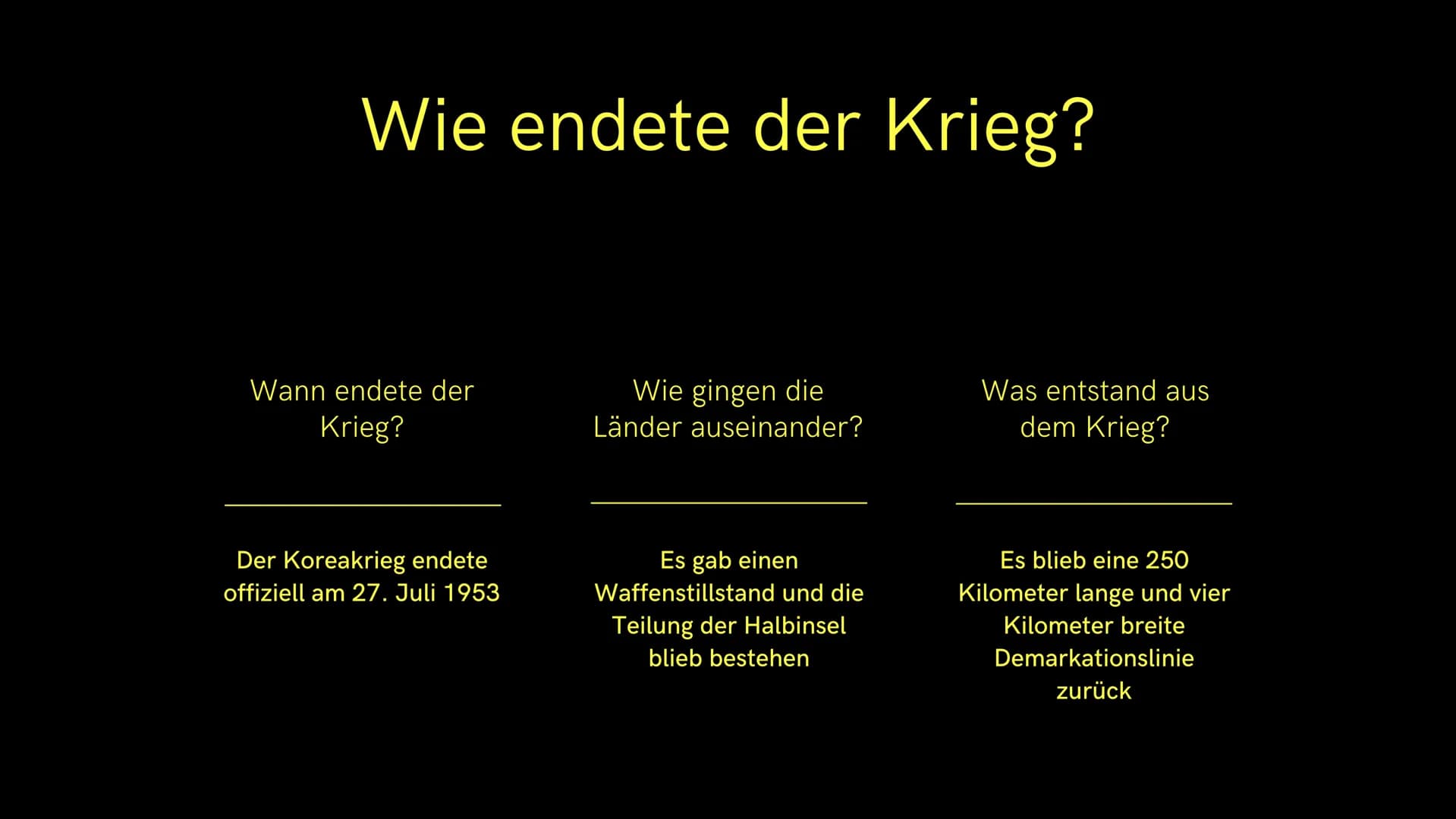 Wie endete der Krieg?

Wann endete der Krieg?

Der Koreakrieg endete offiziell am 27. Juli 1953

Wie gingen die Länder auseinander?

Es gab einen Waffenstillstand und die Teilung der Halbinsel blieb bestehen

Was entstand aus dem Krieg?

Es blieb eine 250 Kilometer lange und vier Kilometer breite Demarkationslinie zurück